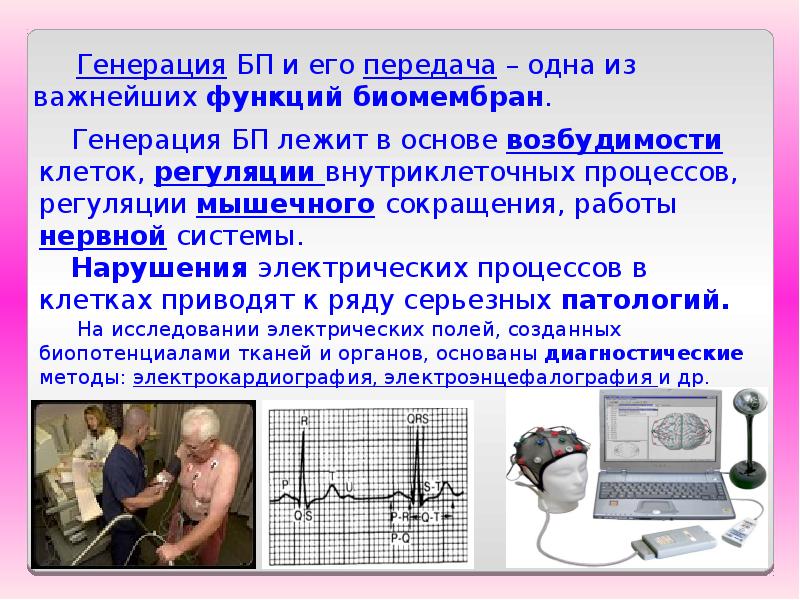 Генерация БП и его передача – одна из важнейших функций биомембран.

Генерация БП лежит в основе возбудимости клеток, регуляции внутриклеточных процессов, регуляции мышечного сокращения, работы нервной системы.

Нарушения электрических процессов в клетках приводят к ряду серьезных патологий.

На исследовании электрических полей, созданных биопотенциалами тканей и органов, основаны диагностические методы: электрокардиография, электроэнцефалография и др.

R
QRS
P
T
U
S-T
Q S
P-R
Q-T
P-Q